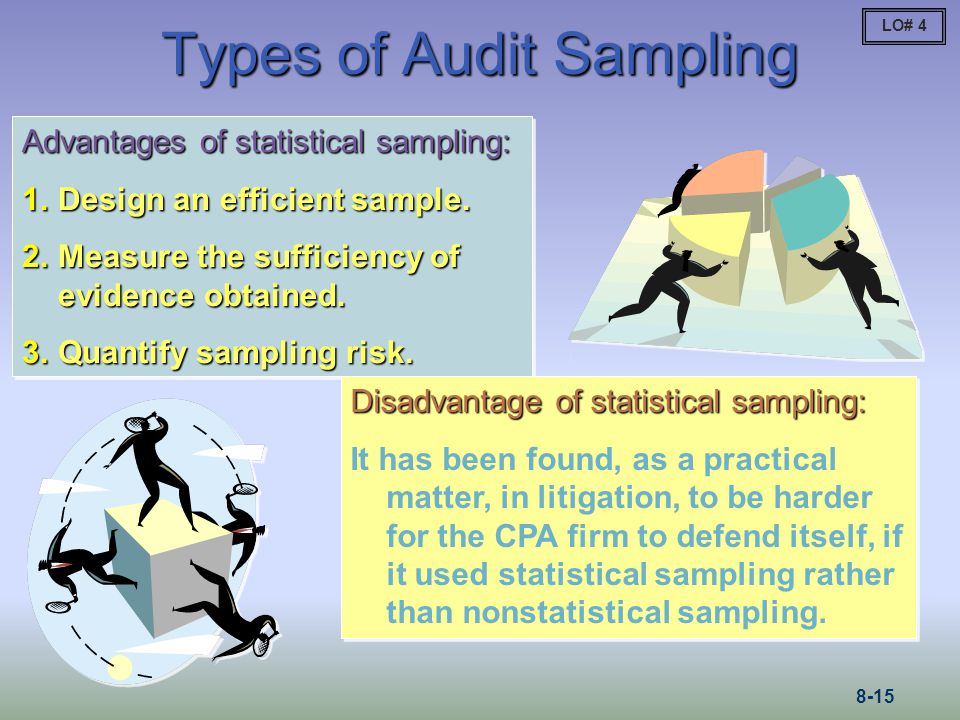 LO# 4

Types of Audit Sampling

Advantages of statistical sampling:

1. Design an efficient sample.

2. Measure the sufficiency of evidence obtained.

3. Quantify sampling risk.

Disadvantage of statistical sampling:

It has been found, as a practical matter, in litigation, to be harder for the CPA firm to defend itself, if it used statistical sampling rather than nonstatistical sampling.

8-15